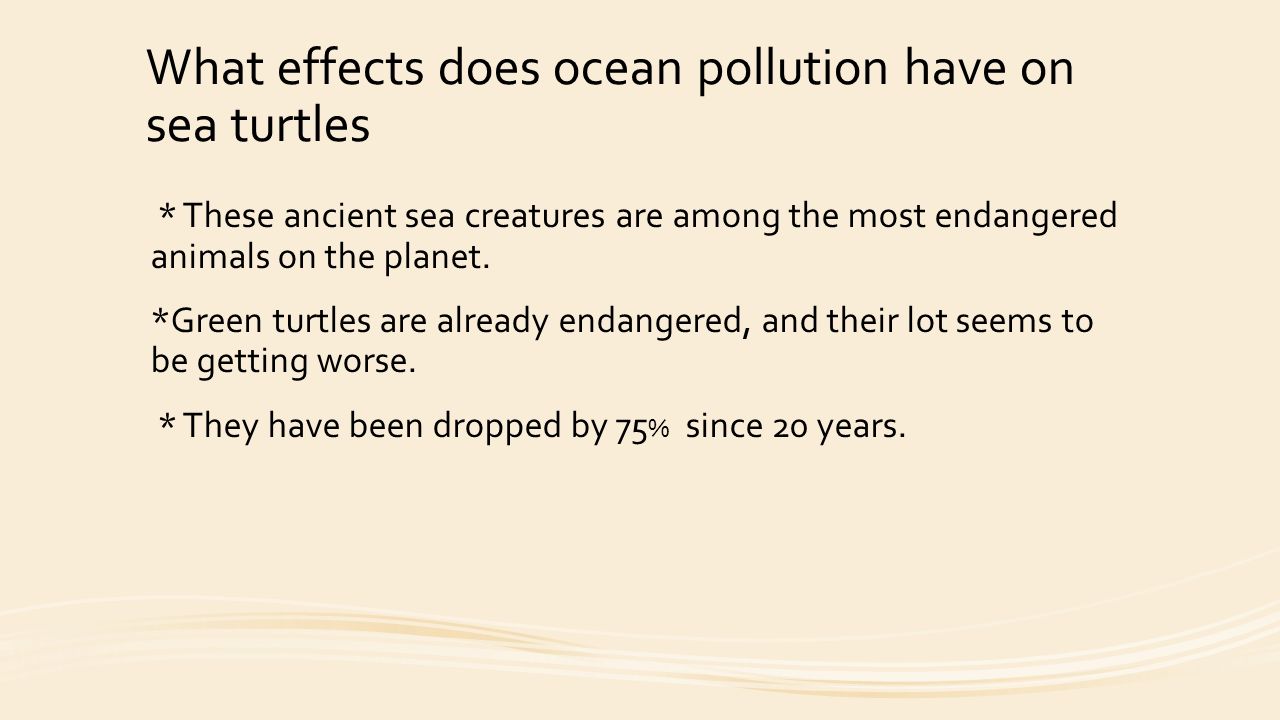 What effects does ocean pollution have on sea turtles

* These ancient sea creatures are among the most endangered animals on the planet.

*Green turtles are already endangered, and their lot seems to be getting worse.

* They have been dropped by 75% since 20 years.